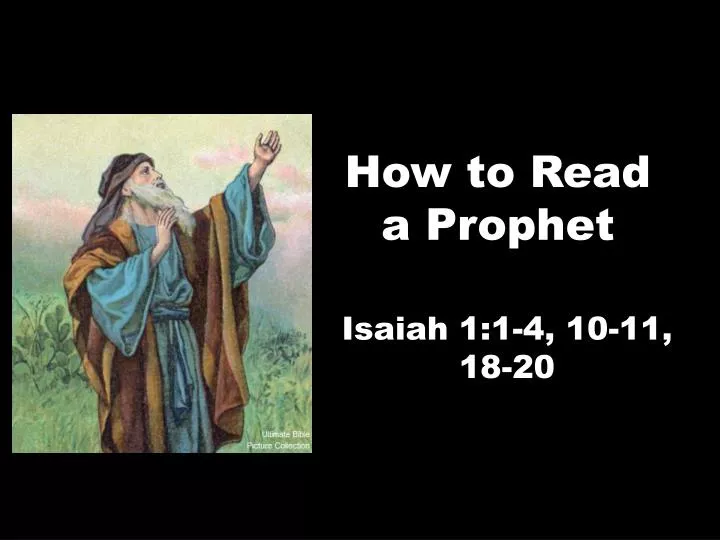 Ultimate Bible Picture Collection

How to Read a Prophet

Isaiah 1:1-4, 10-11, 18-20